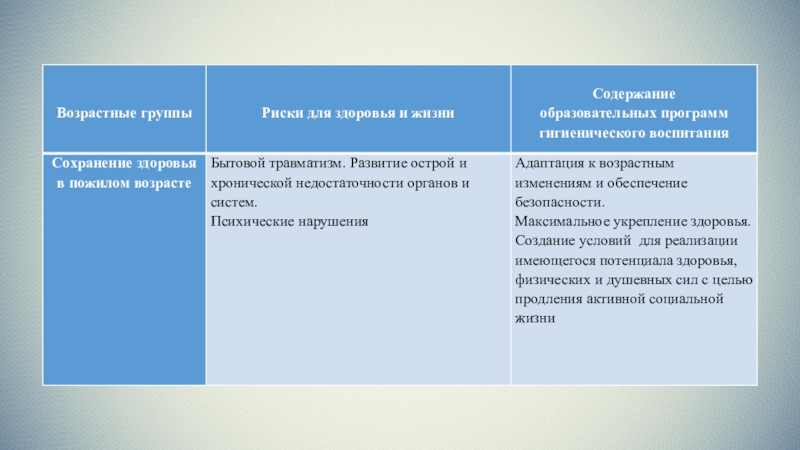 | Возрастные группы | Риски для здоровья и жизни | Содержание образовательных программ гигиенического воспитания |
|---|---|---|
| Сохранение здоровья в пожилом возрасте | Бытовой травматизм. Развитие острой и хронической недостаточности органов и систем. Психические нарушения | Адаптация к возрастным изменениям и обеспечение безопасности. Максимальное укрепление здоровья. Создание условий для реализации имеющегося потенциала здоровья, физических и душевных сил с целью продления активной социальной жизни |